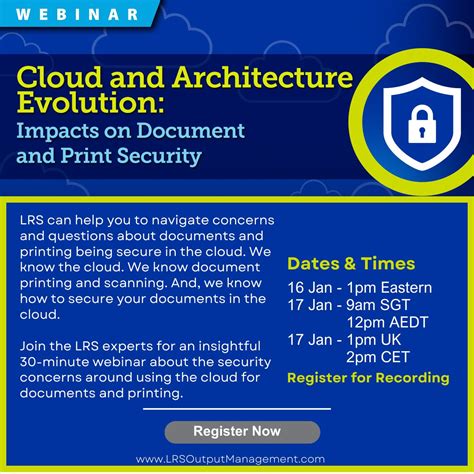 WEBINAR

Cloud and Architecture Evolution:
Impacts on Document and Print Security

LRS can help you to navigate concerns and questions about documents and printing being secure in the cloud. We know the cloud. We know document printing and scanning. And, we know how to secure your documents in the cloud.

Join the LRS experts for an insightful 30-minute webinar about the security concerns around using the cloud for documents and printing.

Dates & Times
16 Jan - 1pm Eastern
17 Jan - 9am SGT
12pm AEDT
17 Jan - 1pm UK
2pm CET
Register for Recording

Register Now

www.LRSOutputManagement.com